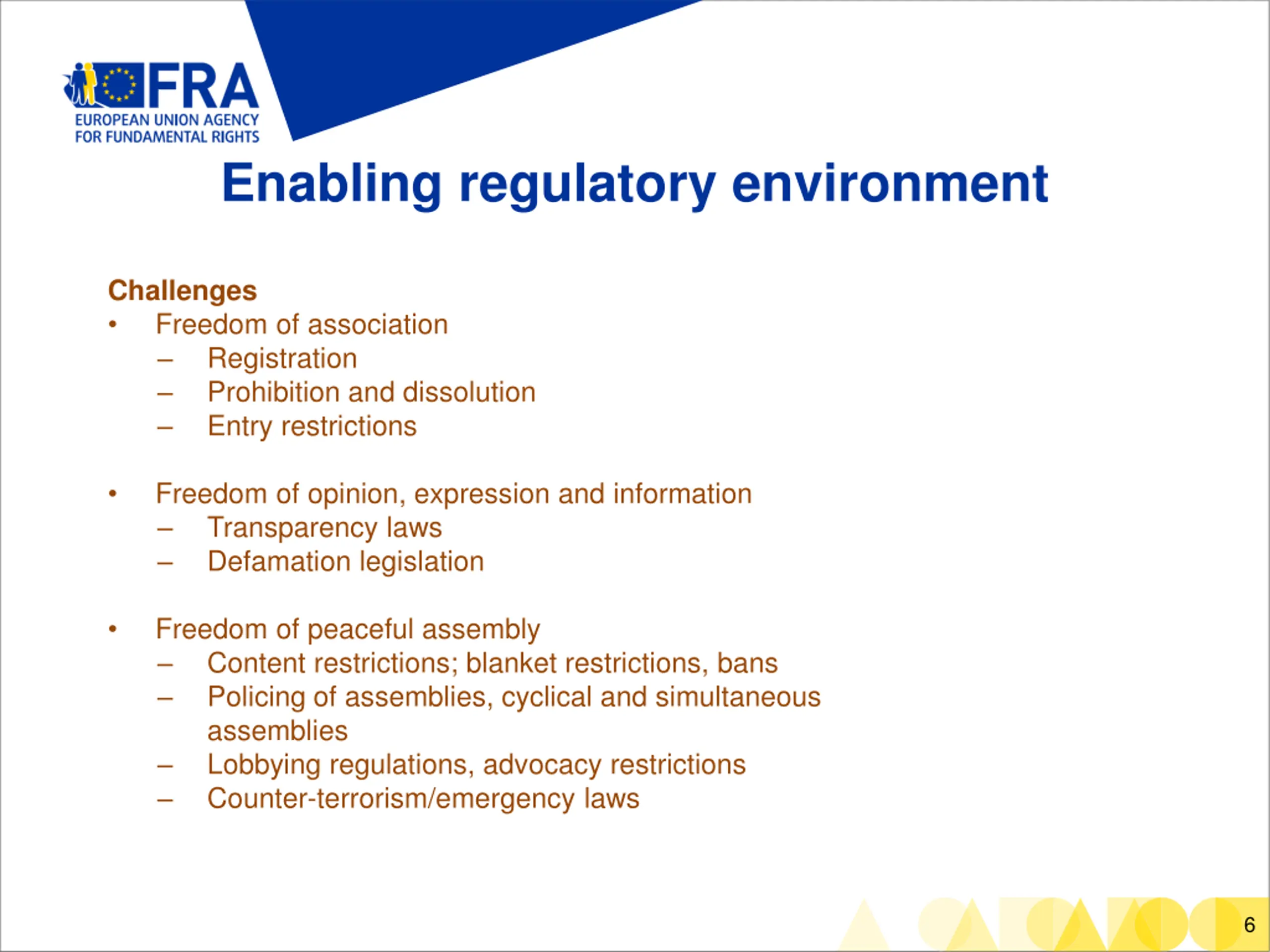 FRA
EUROPEAN UNION AGENCY FOR FUNDAMENTAL RIGHTS

Enabling regulatory environment

Challenges
• Freedom of association
– Registration
– Prohibition and dissolution
– Entry restrictions

• Freedom of opinion, expression and information
– Transparency laws
– Defamation legislation

• Freedom of peaceful assembly
– Content restrictions; blanket restrictions, bans
– Policing of assemblies, cyclical and simultaneous assemblies
– Lobbying regulations, advocacy restrictions
– Counter-terrorism/emergency laws

6